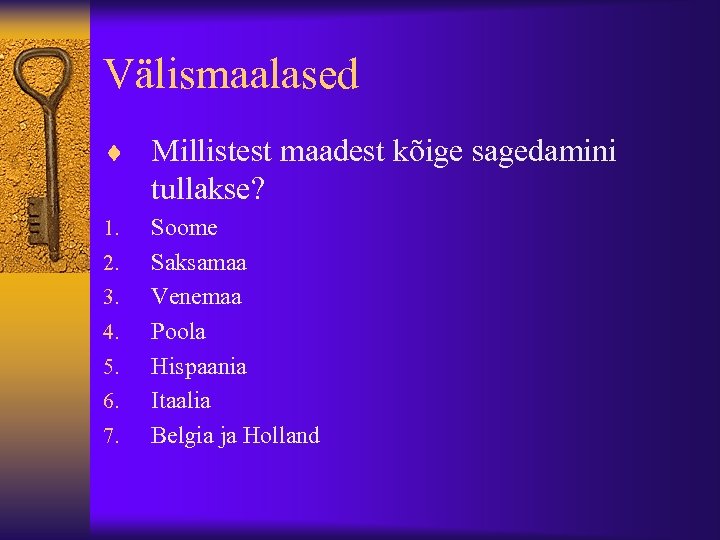 Välismaalased

♦ Millistest maadest kõige sagedamini tullakse?

1. Soome
2. Saksamaa
3. Venemaa
4. Poola
5. Hispaania
6. Itaalia
7. Belgia ja Holland